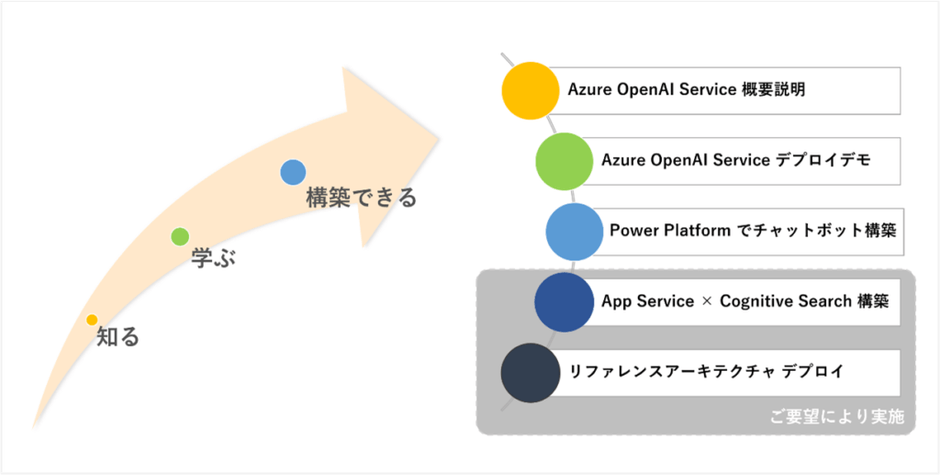 知る

学ぶ

構築できる

Azure OpenAI Service 概要説明

Azure OpenAI Service デプロイデモ

Power Platform でチャットボット構築

App Service × Cognitive Search 構築

リファレンスアーキテクチャ デプロイ

ご要望により実施